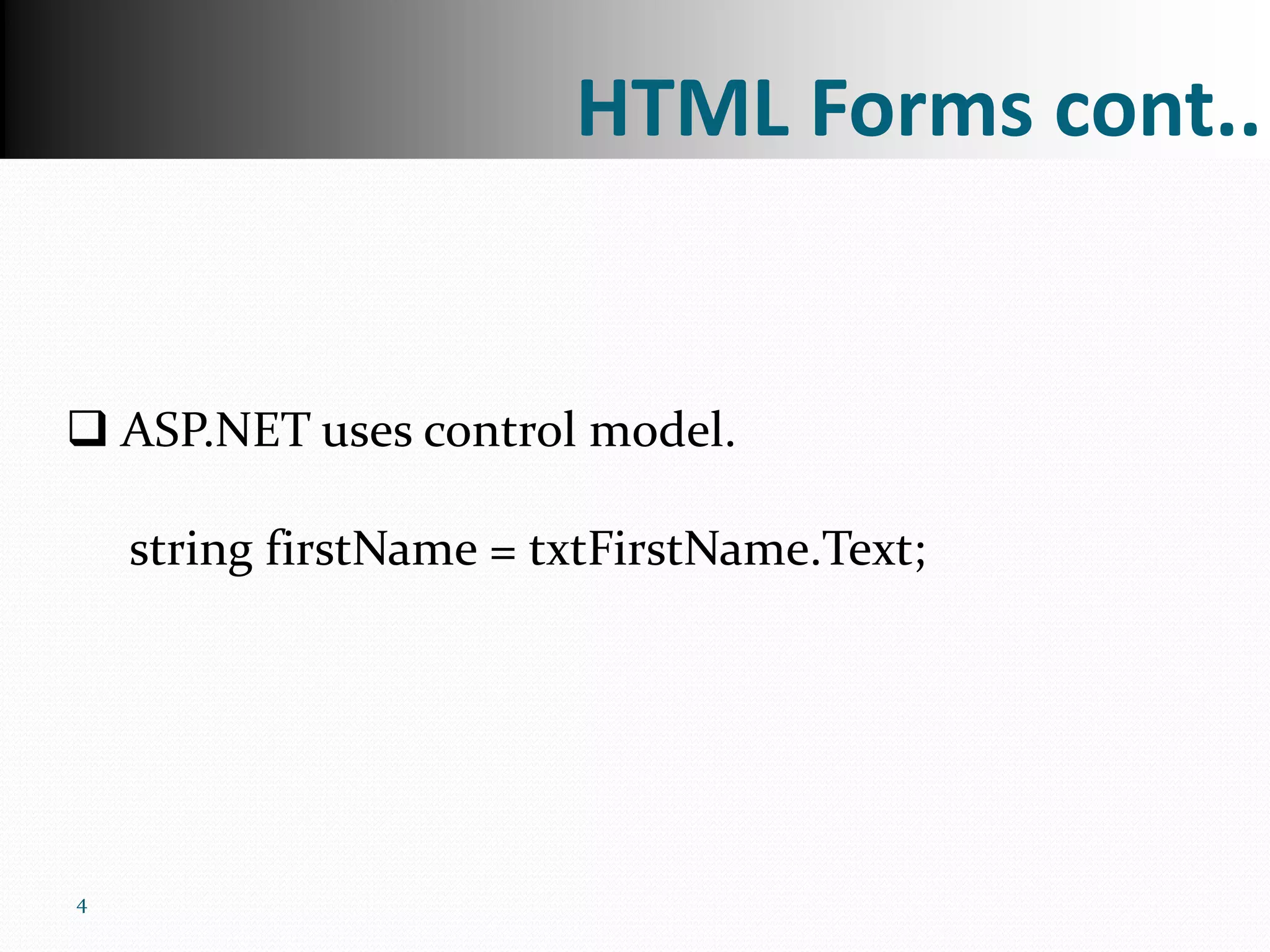 HTML Forms cont..

❑ ASP.NET uses control model.

string firstName = txtFirstName.Text;

4